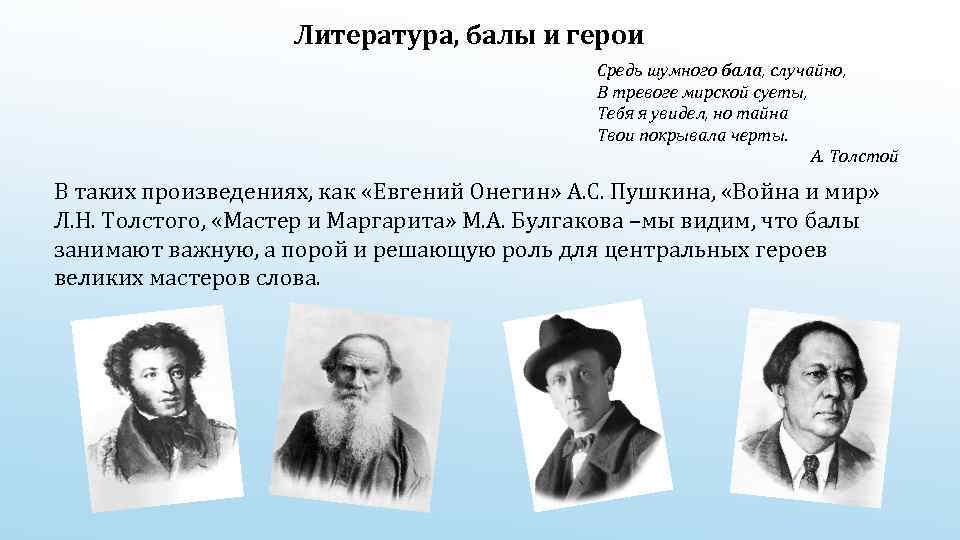 Литература, балы и герои

Средь шумного бала, случайно,
В тревоге мирской суеты,
Тебя я увидел, но тайна
Твои покрывала черты.
А. Толстой

В таких произведениях, как «Евгений Онегин» А.С. Пушкина, «Война и мир» Л.Н. Толстого, «Мастер и Маргарита» М.А. Булгакова –мы видим, что балы занимают важную, а порой и решающую роль для центральных героев великих мастеров слова.